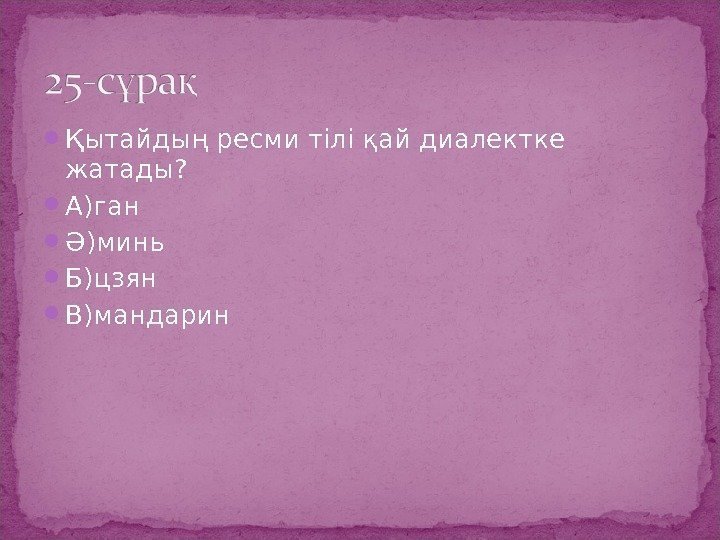 25-сұрақ

Қытайдың ресми тілі қай диалектке жатады?

А)ган

Ә)минь

Б)цзян

В)мандарин